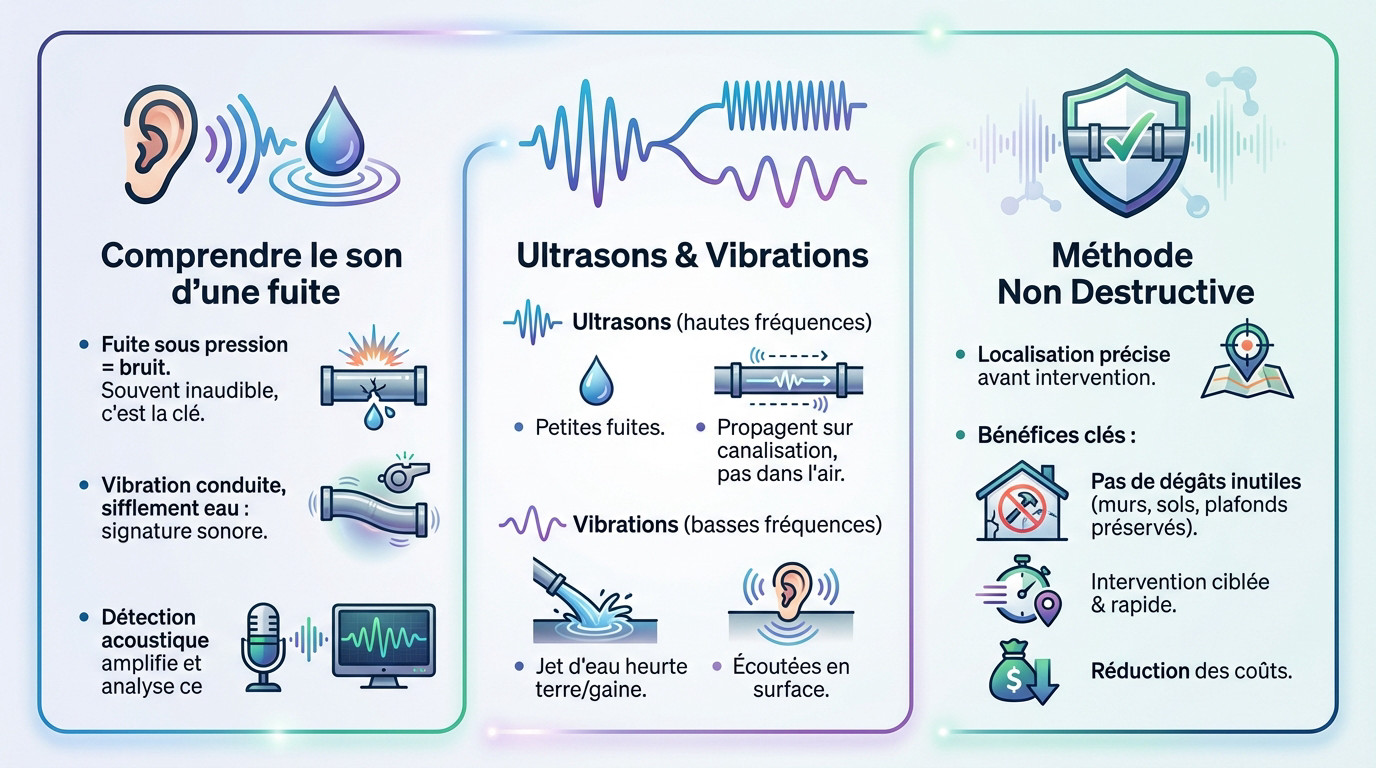 Comprendre le son d'une fuite

• Fuite sous pression = bruit. Souvent inaudible, c'est la clé.

• Vibration conduite, sifflement eau : signature sonore.

• Détection acoustique amplifie et analyse ce

Ultrasons & Vibrations

Ultrasons (hautes fréquences)

• Petites fuites.

• Propagent sur canalisation, pas dans l'air.

Vibrations (basses fréquences)

• Jet d'eau heurte terre/gaine.

• Écoutées en surface.

Méthode Non Destructive

• Localisation précise avant intervention.

• Bénéfices clés :

Pas de dégâts inutiles (murs, sols, plafonds préservés).

Intervention ciblée & rapide.

Réduction des coûts.